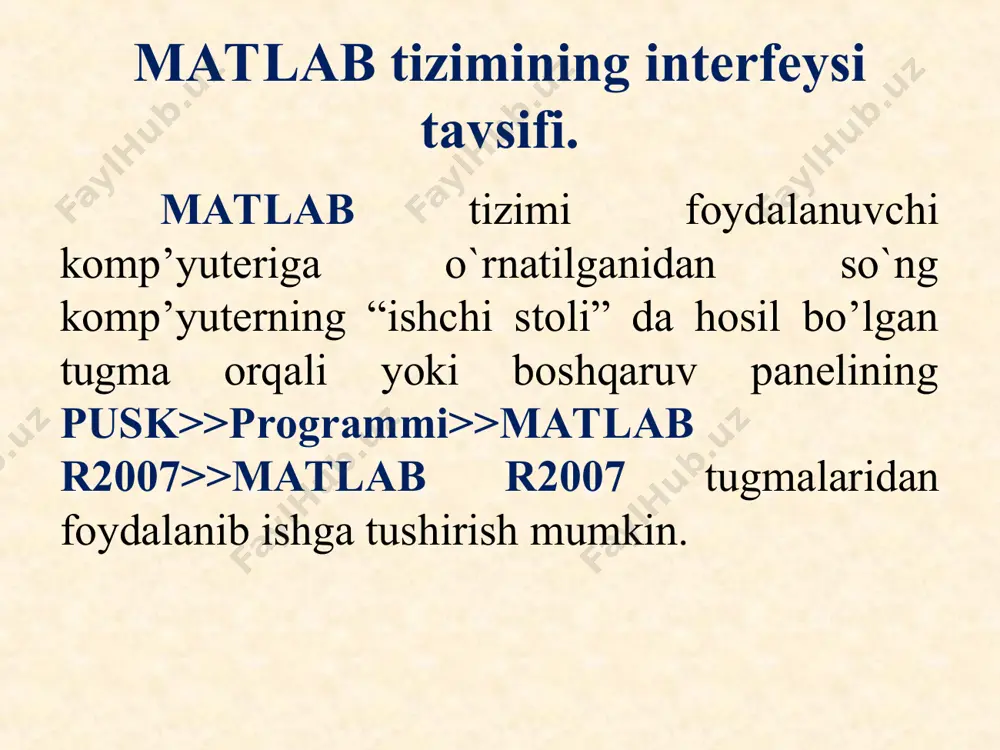 MATLAB tizimining interfeysi tavsifi.

MATLAB tizimi foydalanuvchi komp’yuteriga o`rnatilganidan so`ng komp’yuterning “ishchi stoli” da hosil bo’lgan tugma orqali yoki boshqaruv panelining PUSK>>Programmi>>MATLAB R2007>>MATLAB R2007 tugmalaridan foydalanib ishga tushirish mumkin.

FaylHub.uz